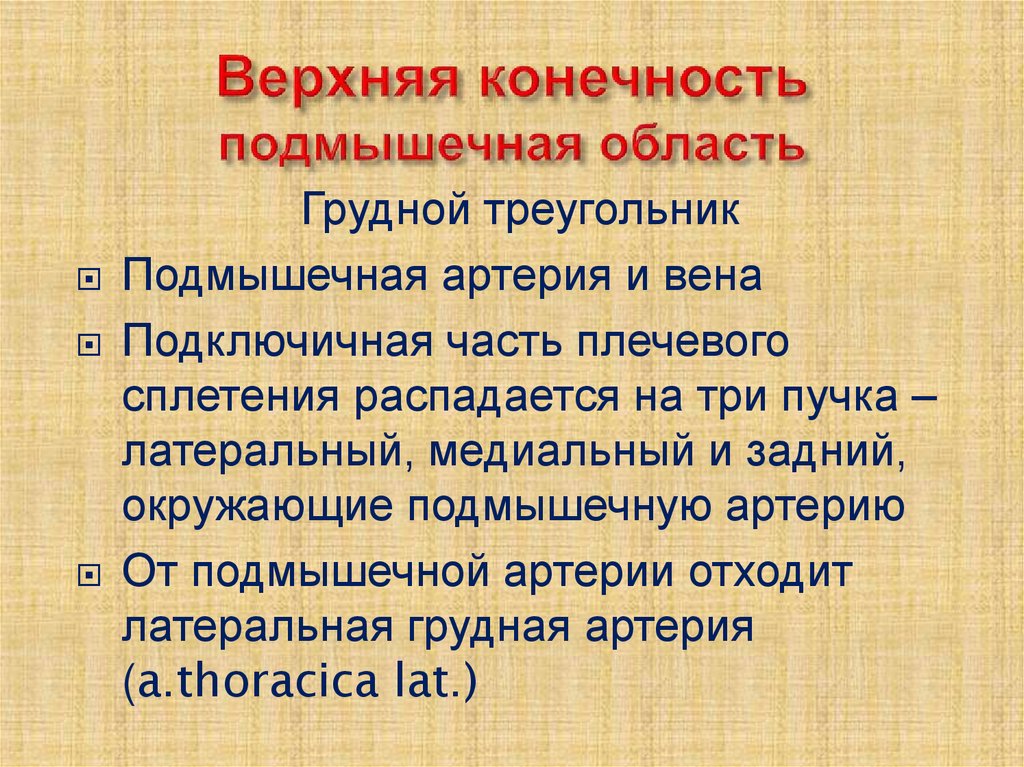 Верхняя конечность подмышечная область

Грудной треугольник

Подмышечная артерия и вена

Подключичная часть плечевого сплетения распадается на три пучка – латеральный, медиальный и задний, окружающие подмышечную артерию

От подмышечной артерии отходит латеральная грудная артерия (a.thoracica lat.)